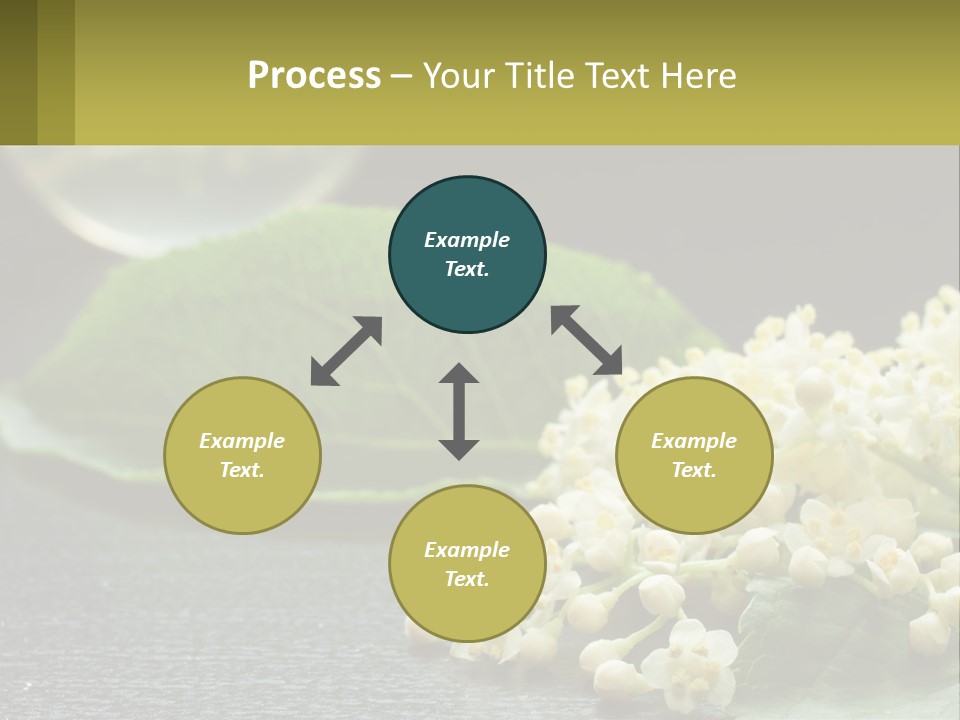 Process – Your Title Text Here

Example Text.

Example Text.

Example Text.

Example Text.